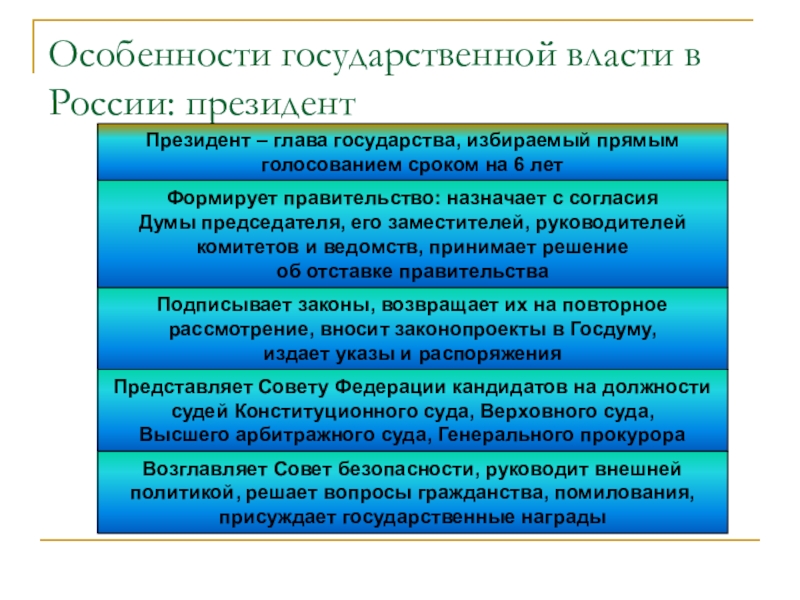 Особенности государственной власти в России: президент

Президент – глава государства, избираемый прямым голосованием сроком на 6 лет

Формирует правительство: назначает с согласия Думы председателя, его заместителей, руководителей комитетов и ведомств, принимает решение об отставке правительства

Подписывает законы, возвращает их на повторное рассмотрение, вносит законопроекты в Госдуму, издает указы и распоряжения

Представляет Совету Федерации кандидатов на должности судей Конституционного суда, Верховного суда, Высшего арбитражного суда, Генерального прокурора

Возглавляет Совет безопасности, руководит внешней политикой, решает вопросы гражданства, помилования, присуждает государственные награды